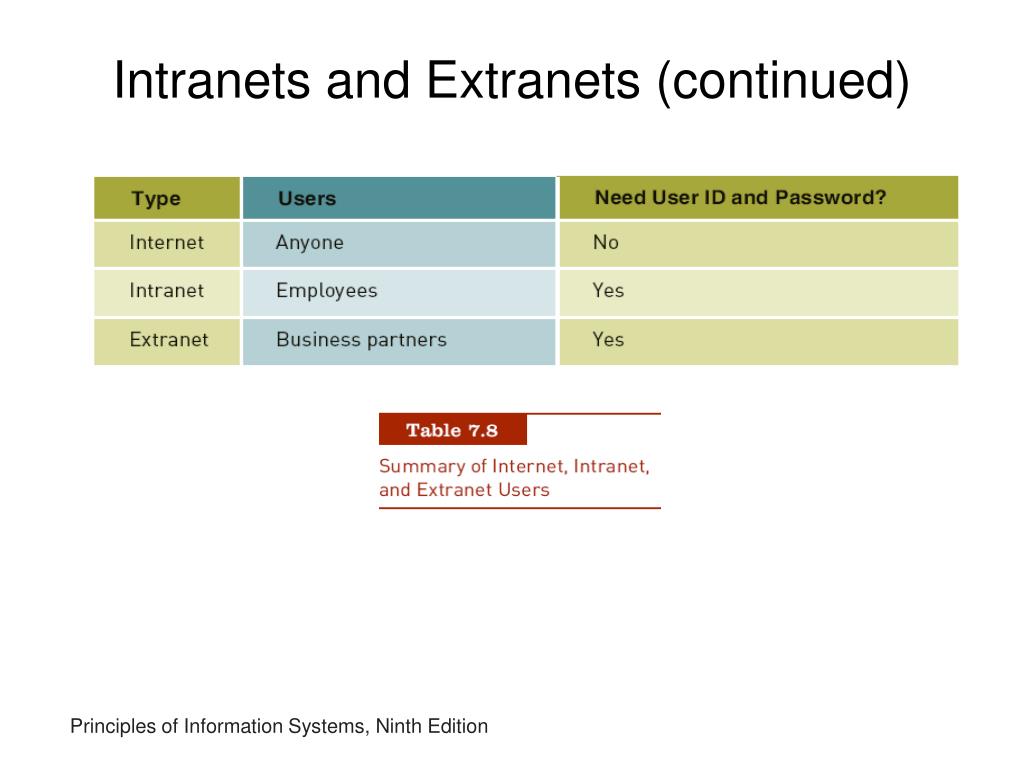 Intranets and Extranets (continued)

| Type | Users | Need User ID and Password? |
|---|---|---|
| Internet | Anyone | No |
| Intranet | Employees | Yes |
| Extranet | Business partners | Yes |

Table 7.8

Summary of Internet, Intranet, and Extranet Users

Principles of Information Systems, Ninth Edition